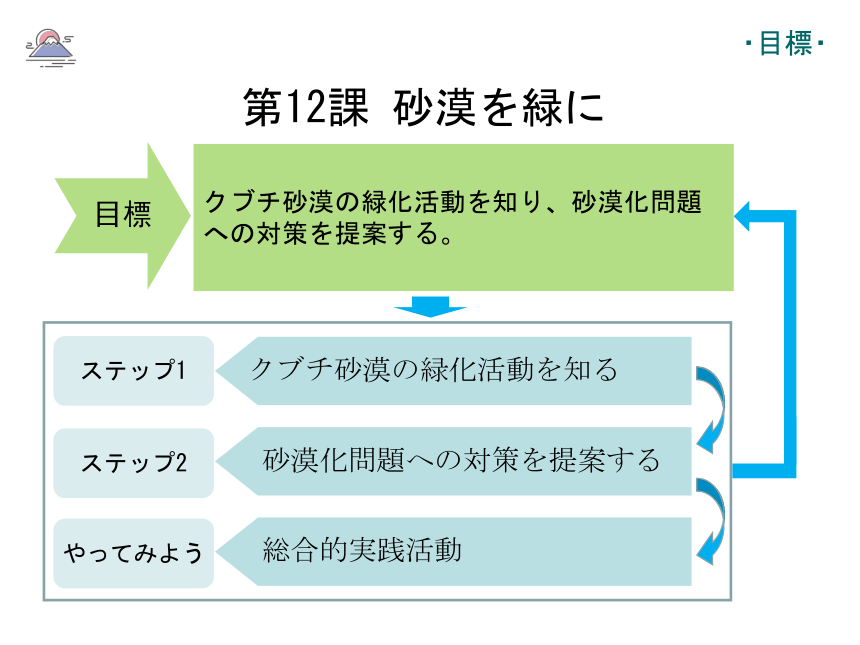 ・目標・

第12課 砂漠を緑に

目標

クブチ砂漠の緑化活動を知り、砂漠化問題への対策を提案する。

ステップ1

クブチ砂漠の緑化活動を知る

ステップ2

砂漠化問題への対策を提案する

やってみよう

総合的実践活動